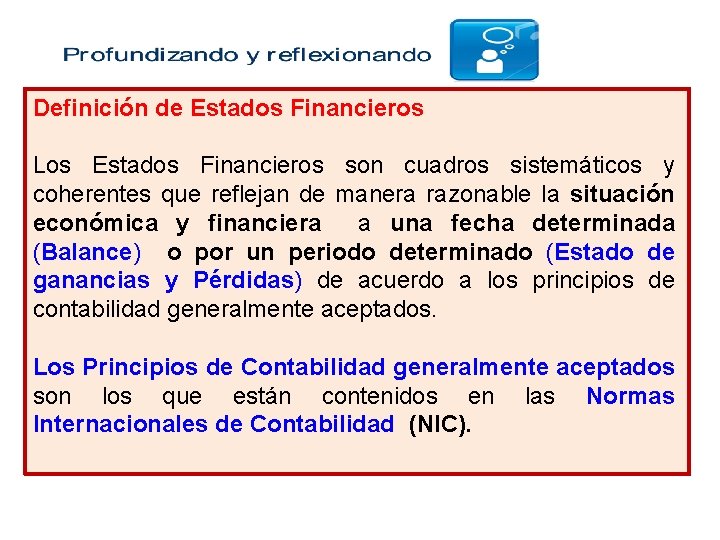 Profundizando y reflexionando

Definición de Estados Financieros

Los Estados Financieros son cuadros sistemáticos y coherentes que reflejan de manera razonable la situación económica y financiera a una fecha determinada (Balance) o por un periodo determinado (Estado de ganancias y Pérdidas) de acuerdo a los principios de contabilidad generalmente aceptados.

Los Principios de Contabilidad generalmente aceptados son los que están contenidos en las Normas Internacionales de Contabilidad (NIC).